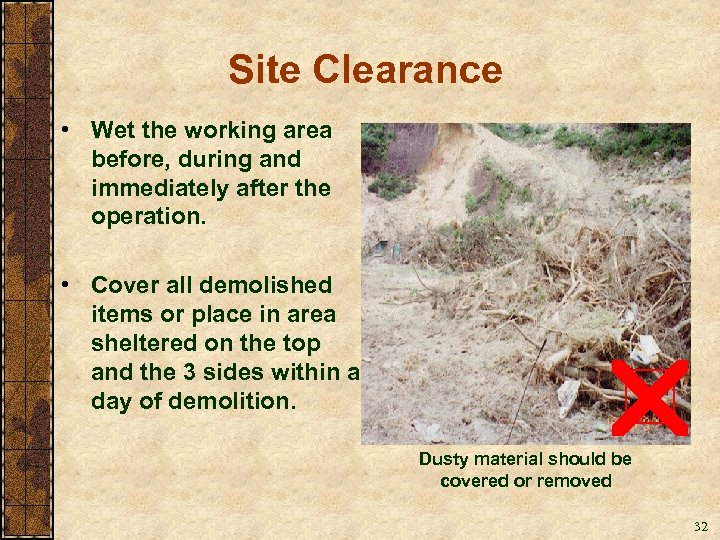 Site Clearance

• Wet the working area before, during and immediately after the operation.

• Cover all demolished items or place in area sheltered on the top and the 3 sides within a day of demolition.

Dusty material should be covered or removed

32